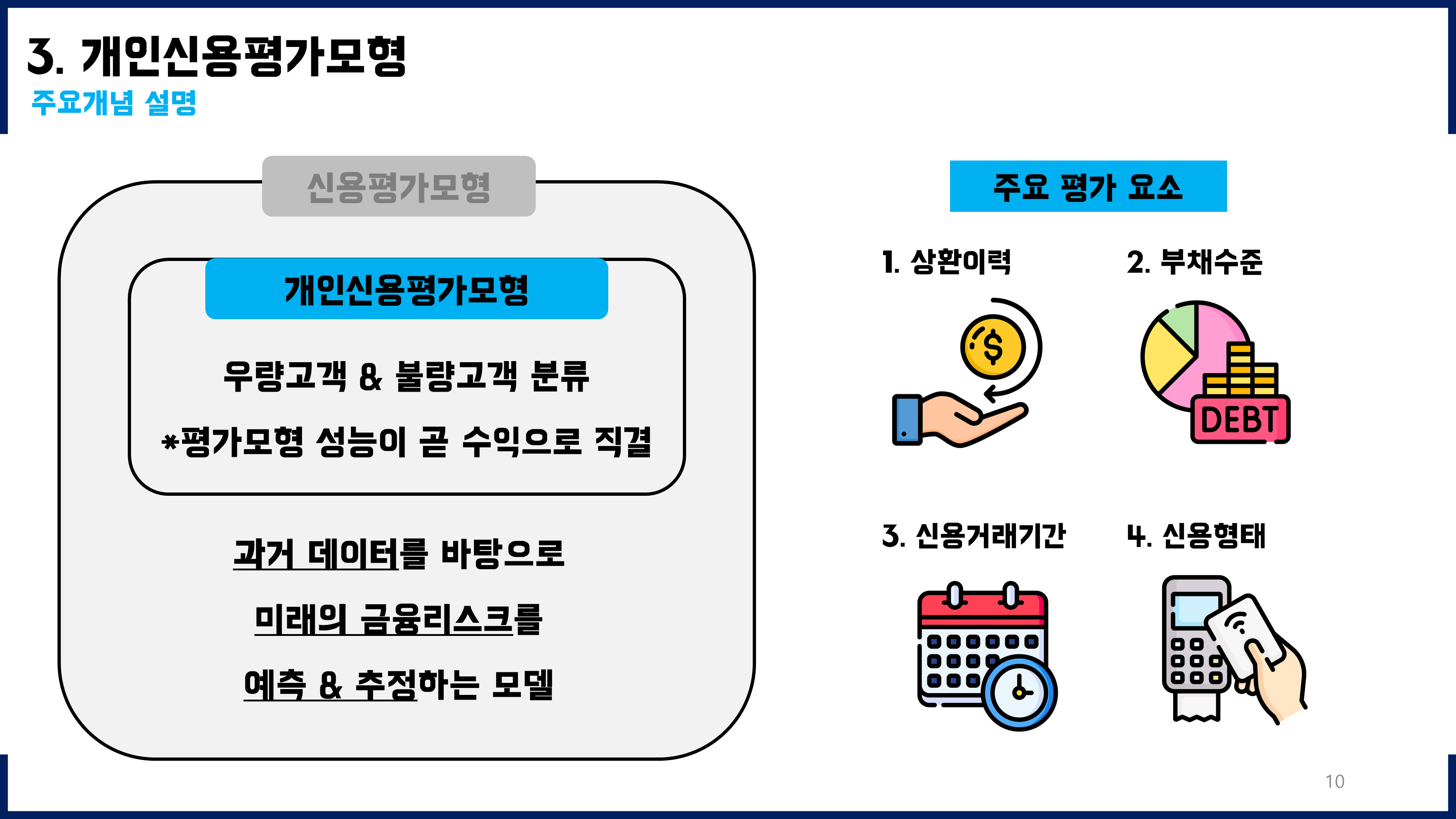 3. 개인신용평가모형

주요개념 설명

신용평가모형

개인신용평가모형

우량고객 & 불량고객 분류

*평가모형 성능이 곧 수익으로 직결

과거 데이터를 바탕으로

미래의 금융리스크를

예측 & 추정하는 모델

주요 평가 요소

1. 상환이력

2. 부채수준

DEBT

3. 신용거래기간

4. 신용형태

10